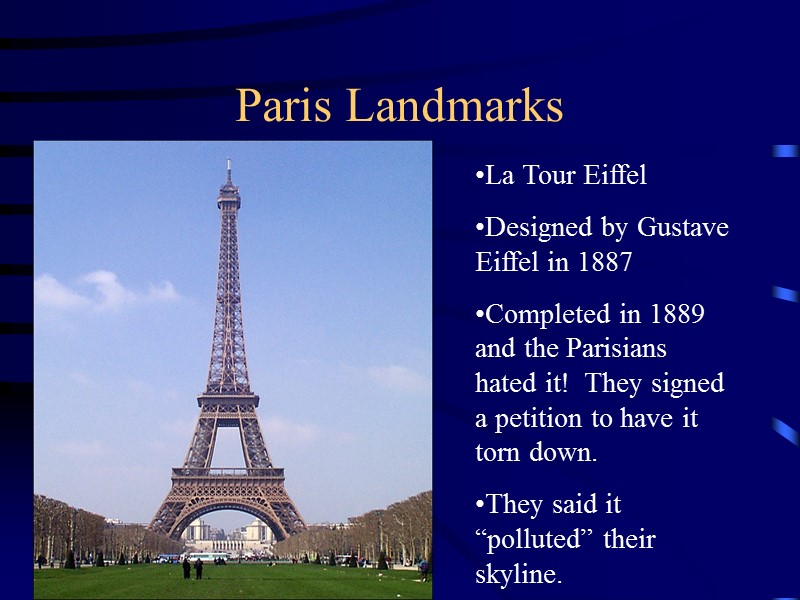 Paris Landmarks

•La Tour Eiffel

•Designed by Gustave Eiffel in 1887

•Completed in 1889 and the Parisians hated it! They signed a petition to have it torn down.

•They said it “polluted” their skyline.